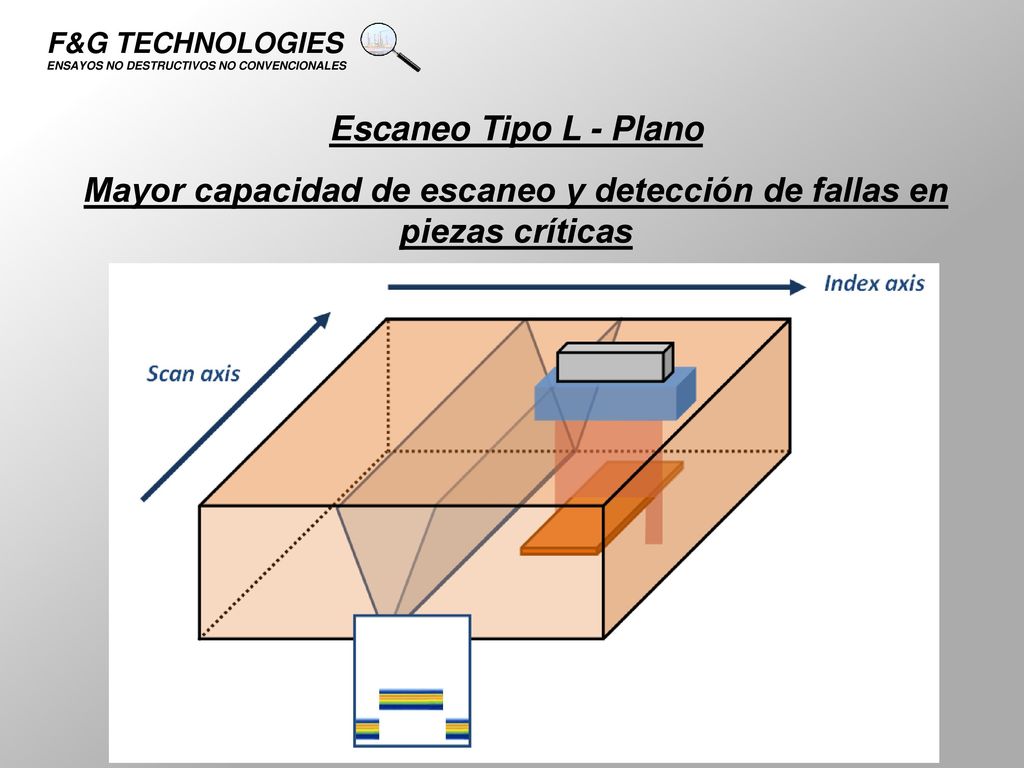 F&G TECHNOLOGIES
ENSAYOS NO DESTRUCTIVOS NO CONVENCIONALES

Escaneo Tipo L - Plano

Mayor capacidad de escaneo y detección de fallas en piezas críticas

Index axis

Scan axis